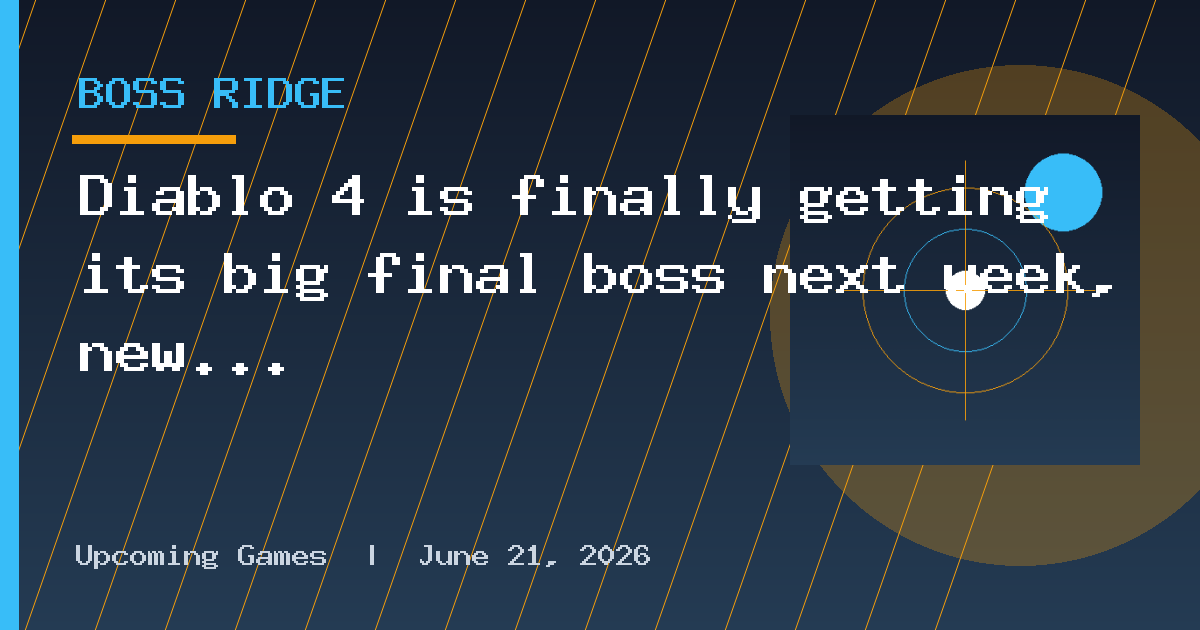 BOSS RIDGE

Diablo 4 is finally getting its big final boss next week, new...

Upcoming Games | June 21, 2026